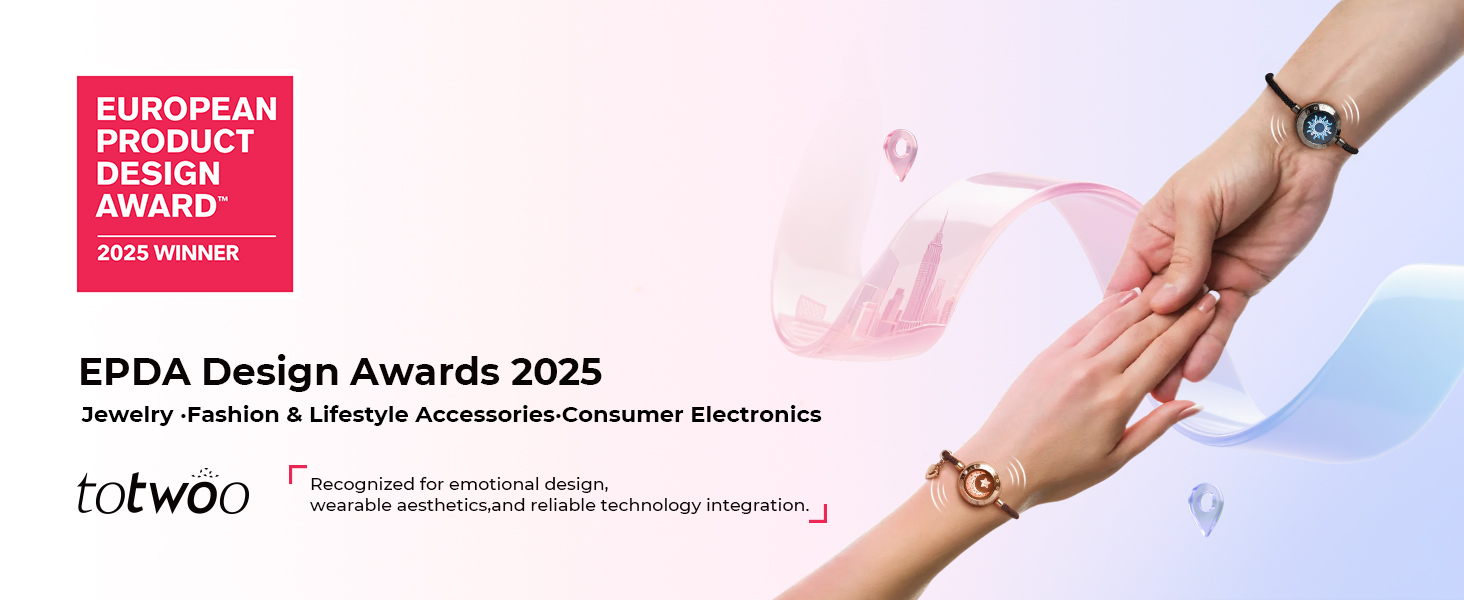 EUROPEAN PRODUCT DESIGN AWARD™

2025 WINNER

EPDA Design Awards 2025

Jewelry ·Fashion & Lifestyle Accessories·Consumer Electronics

totwoo

Recognized for emotional design, wearable aesthetics,and reliable technology integration.